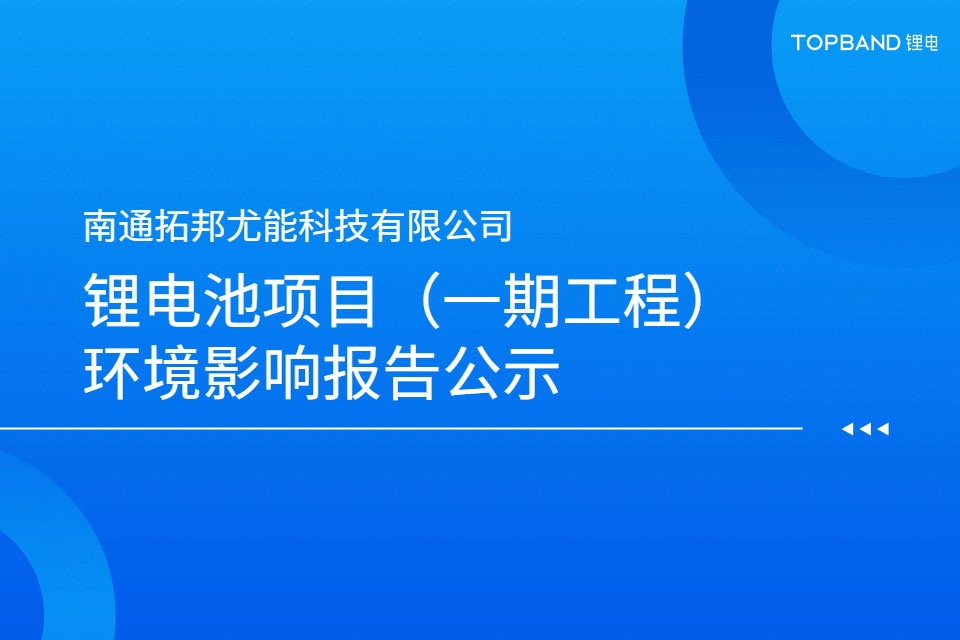 TOPBAND 锂电

南通拓邦尤能科技有限公司

锂电池项目（一期工程）
环境影响报告公示